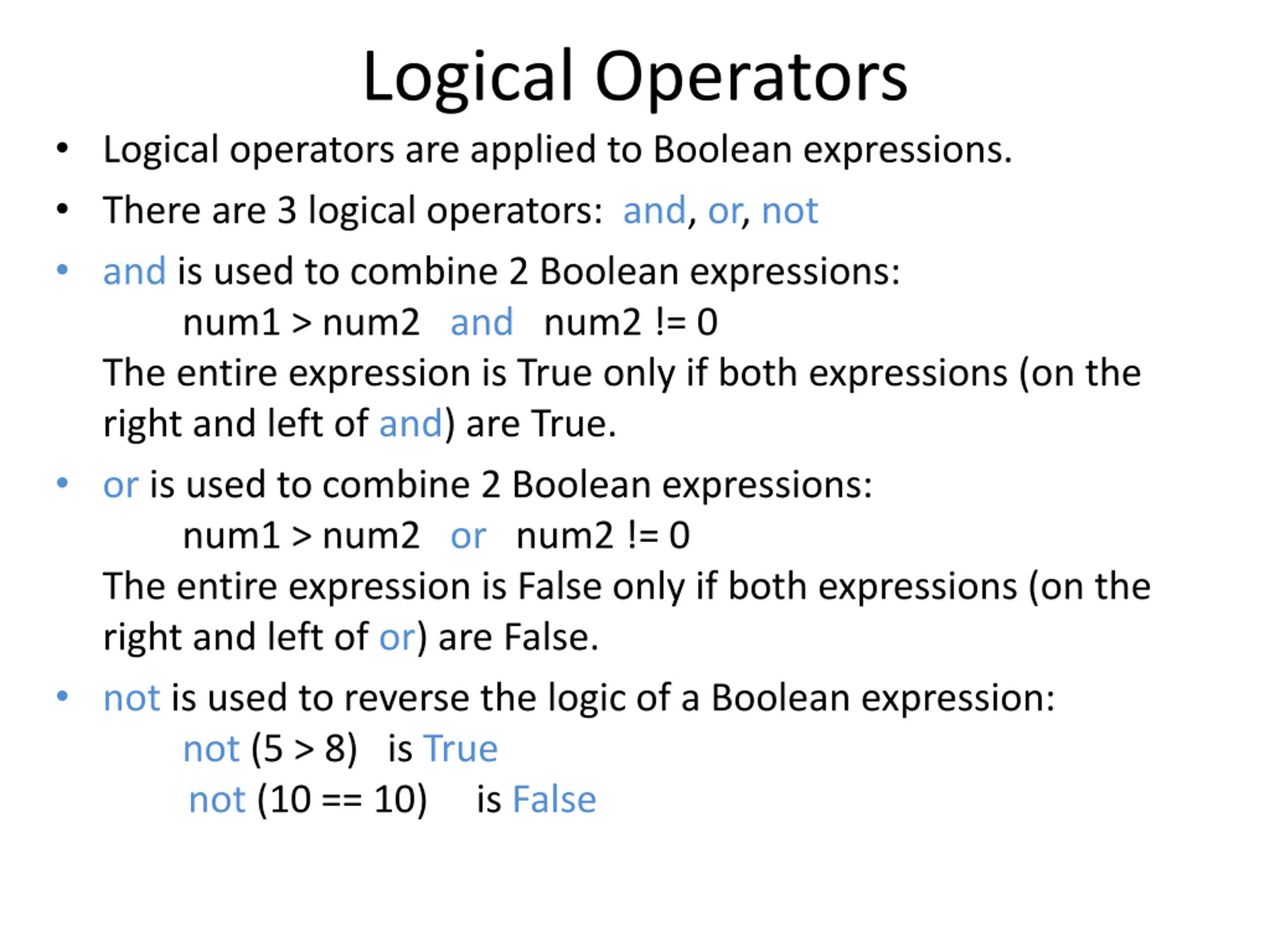 Logical Operators

• Logical operators are applied to Boolean expressions.

• There are 3 logical operators: and, or, not

• and is used to combine 2 Boolean expressions:

num1 > num2 and num2 != 0

The entire expression is True only if both expressions (on the right and left of and) are True.

• or is used to combine 2 Boolean expressions:

num1 > num2 or num2 != 0

The entire expression is False only if both expressions (on the right and left of or) are False.

• not is used to reverse the logic of a Boolean expression:

not (5 > 8) is True

not (10 == 10) is False